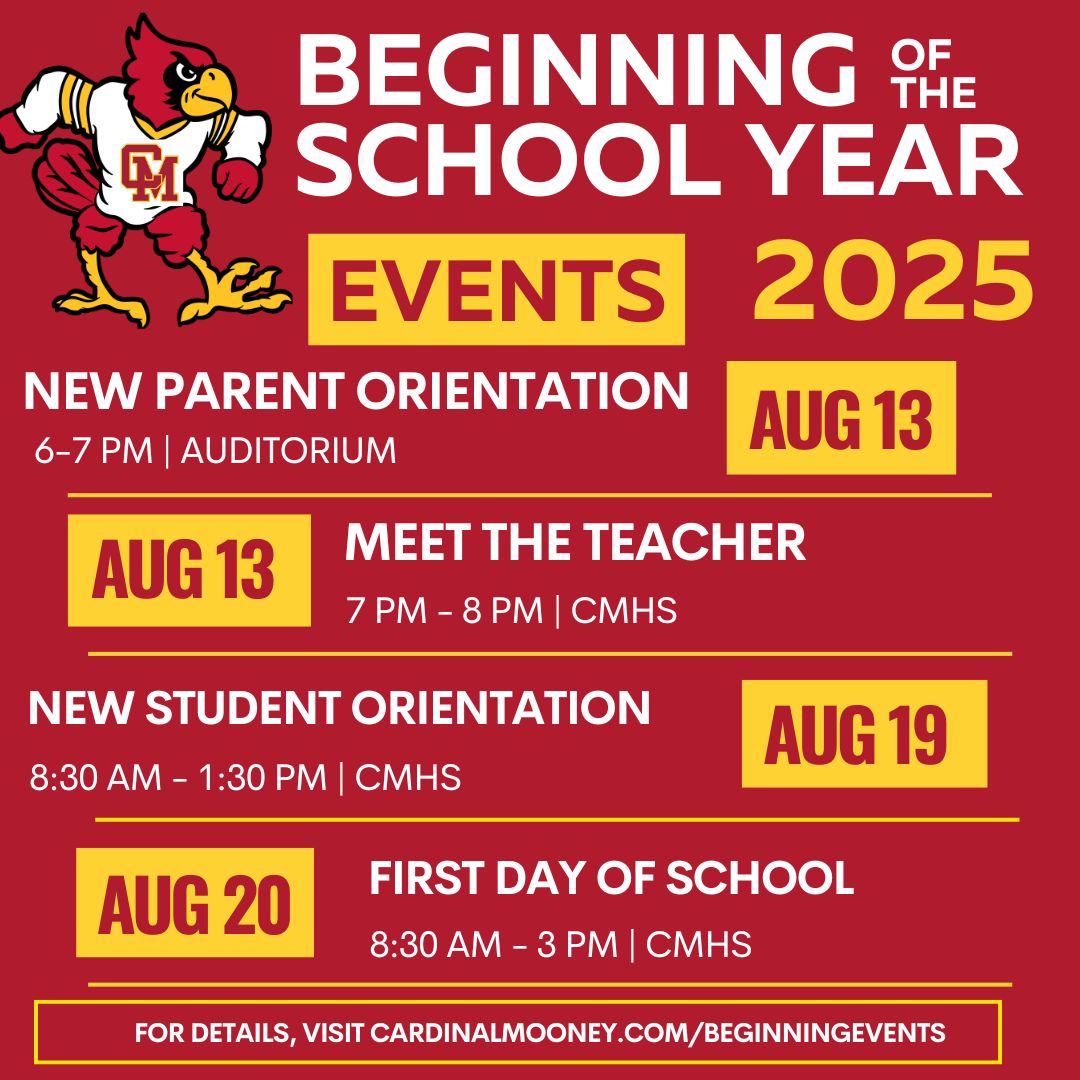 CM

BEGINNING OF THE SCHOOL YEAR

EVENTS 2025

NEW PARENT ORIENTATION
6-7 PM | AUDITORIUM
AUG 13

AUG 13
MEET THE TEACHER
7 PM - 8 PM | CMHS

NEW STUDENT ORIENTATION
8:30 AM - 1:30 PM | CMHS
AUG 19

AUG 20
FIRST DAY OF SCHOOL
8:30 AM - 3 PM | CMHS

FOR DETAILS, VISIT CARDINALMOONEY.COM/BEGINNINGEVENTS